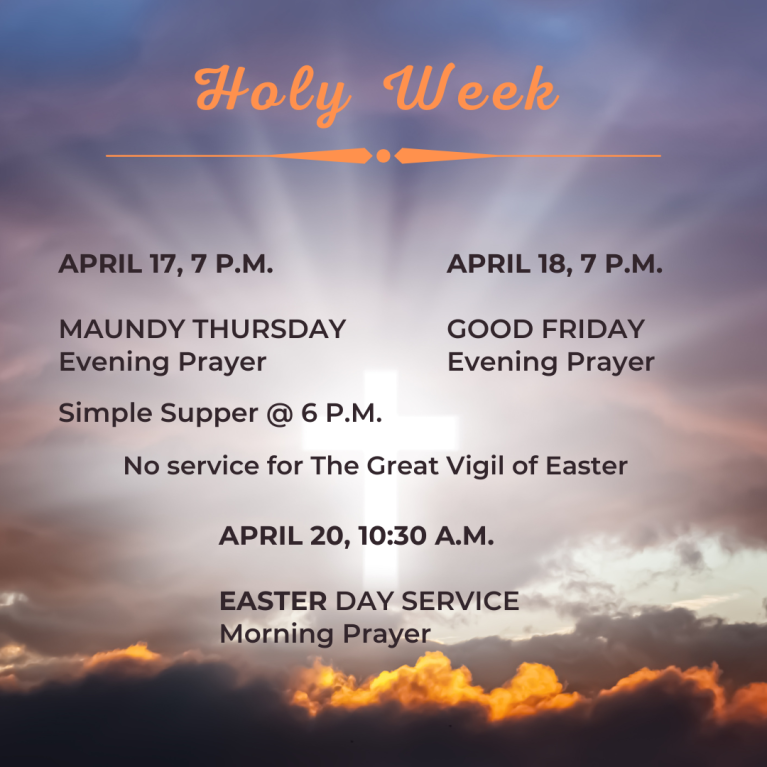 Holy Week

APRIL 17, 7 P.M.

MAUNDY THURSDAY
Evening Prayer

Simple Supper @ 6 P.M.

APRIL 18, 7 P.M.

GOOD FRIDAY
Evening Prayer

No service for The Great Vigil of Easter

APRIL 20, 10:30 A.M.

EASTER DAY SERVICE
Morning Prayer